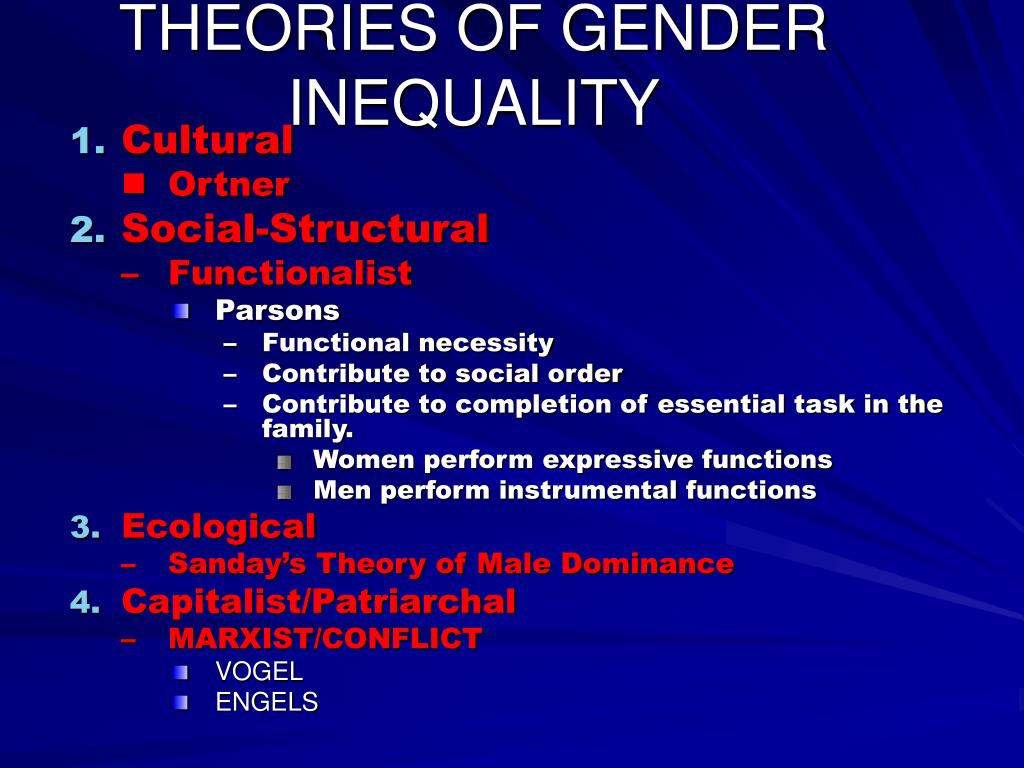 THEORIES OF GENDER INEQUALITY

1. Cultural
   - Ortner
2. Social-Structural
   – Functionalist
      - Parsons
         – Functional necessity
         – Contribute to social order
         – Contribute to completion of essential task in the family.
            - Women perform expressive functions
            - Men perform instrumental functions
3. Ecological
   – Sanday's Theory of Male Dominance
4. Capitalist/Patriarchal
   – MARXIST/CONFLICT
      - VOGEL
      - ENGELS